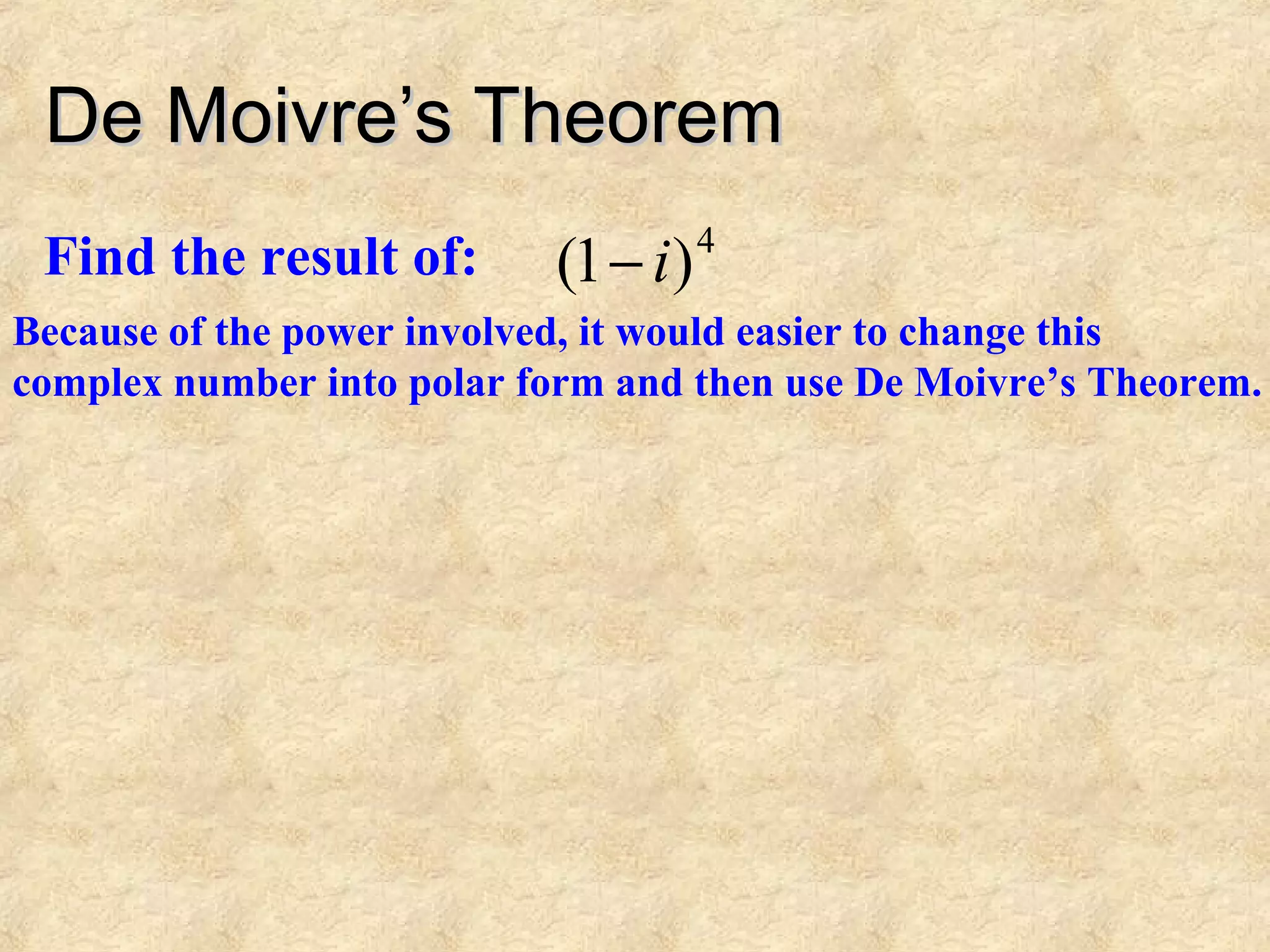 De Moivre’s Theorem

Find the result of: $(1-i)^4$

Because of the power involved, it would easier to change this complex number into polar form and then use De Moivre’s Theorem.